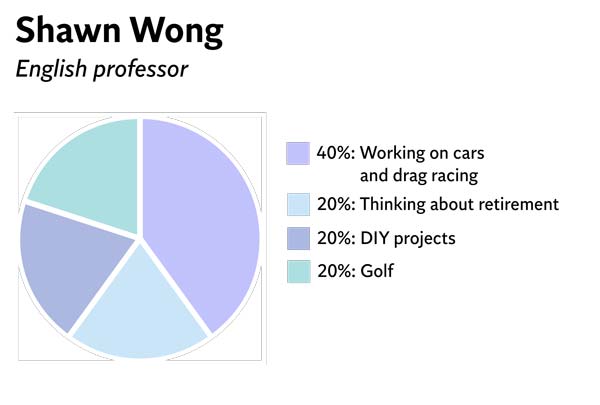 Shawn Wong

English professor

40%: Working on cars and drag racing

20%: Thinking about retirement

20%: DIY projects

20%: Golf